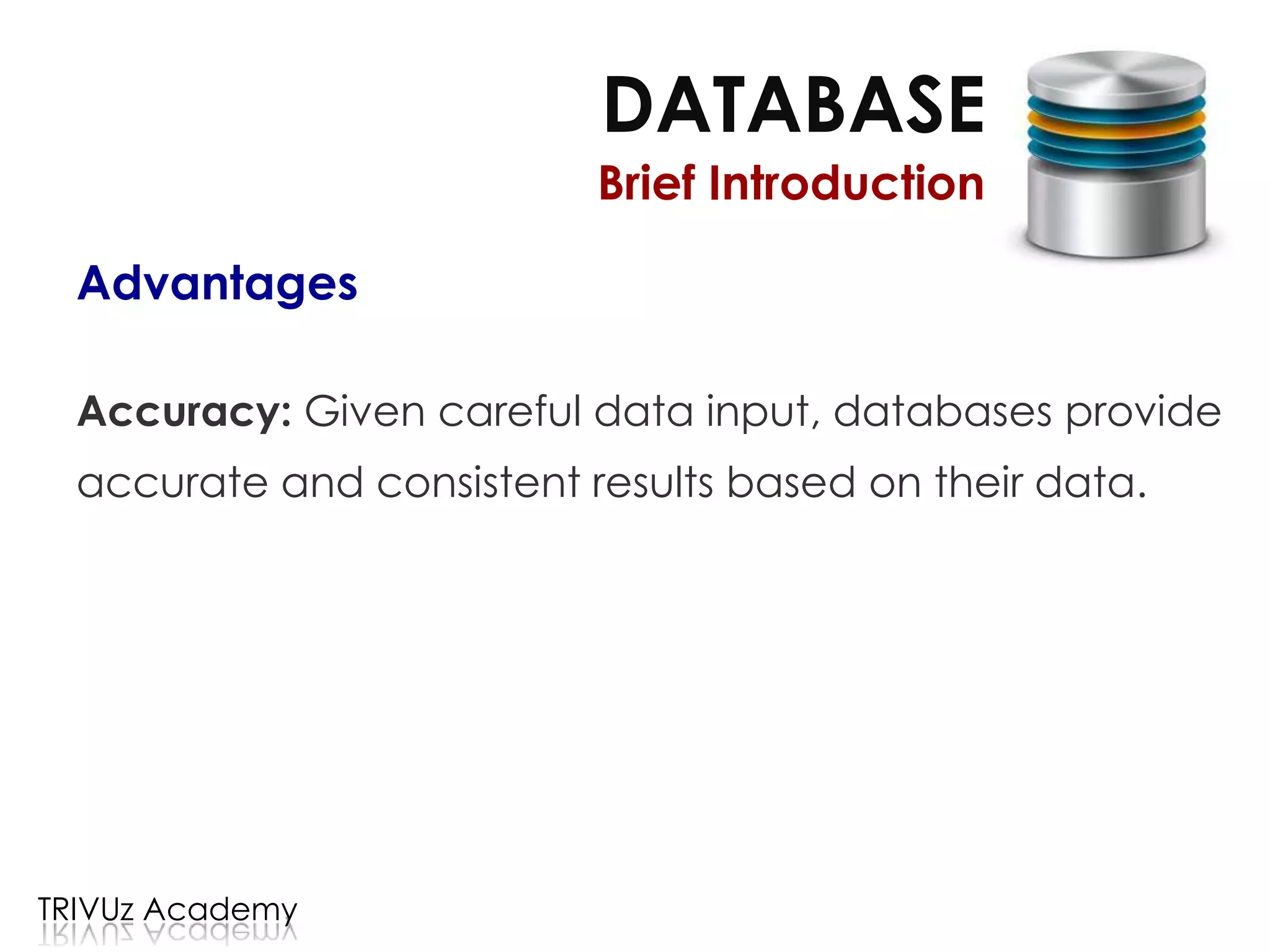 DATABASE
Brief Introduction

Advantages

Accuracy: Given careful data input, databases provide accurate and consistent results based on their data.

TRIVUz Academy